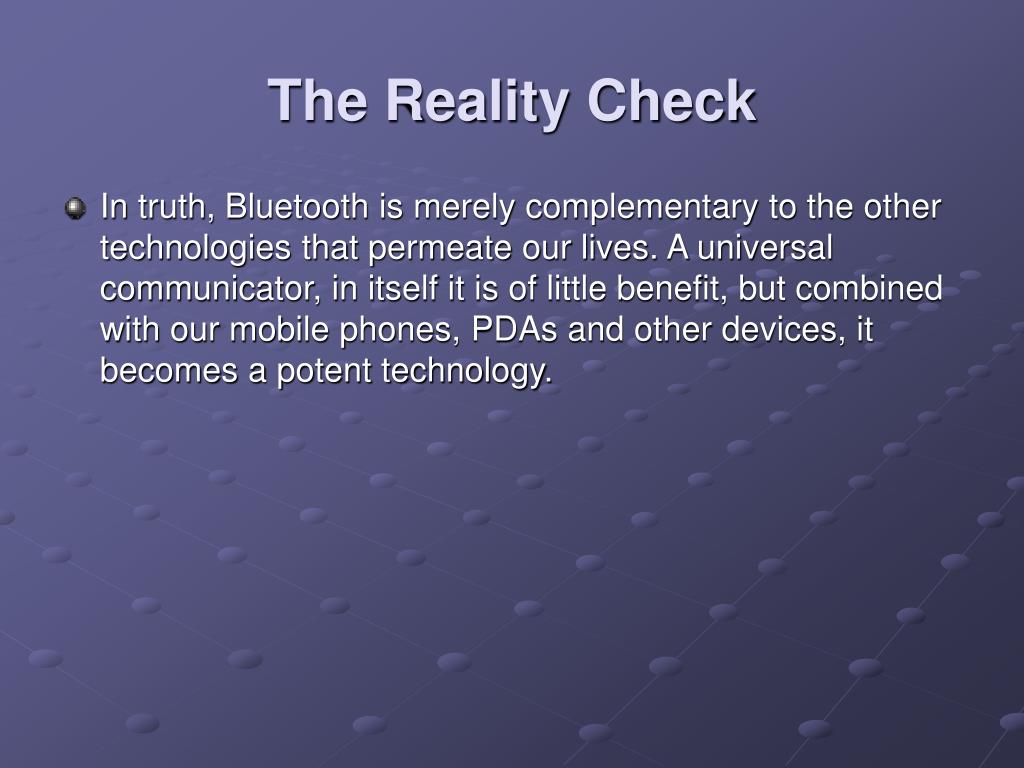 The Reality Check

In truth, Bluetooth is merely complementary to the other technologies that permeate our lives. A universal communicator, in itself it is of little benefit, but combined with our mobile phones, PDAs and other devices, it becomes a potent technology.